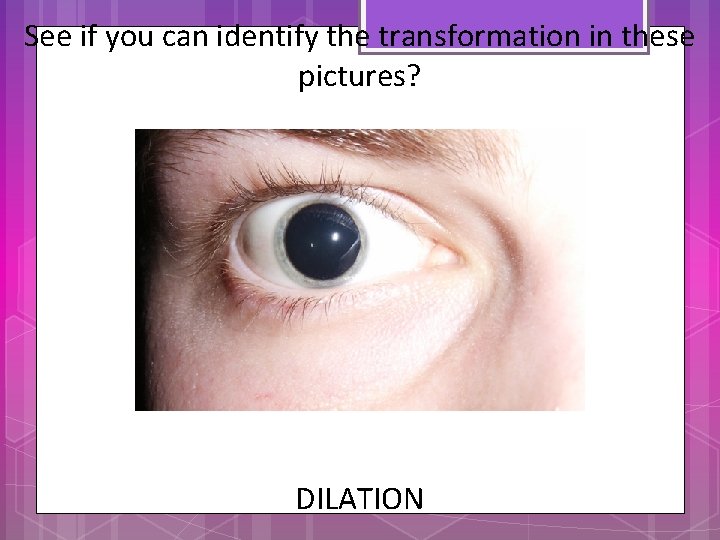 See if you can identify the transformation in these pictures?

DILATION